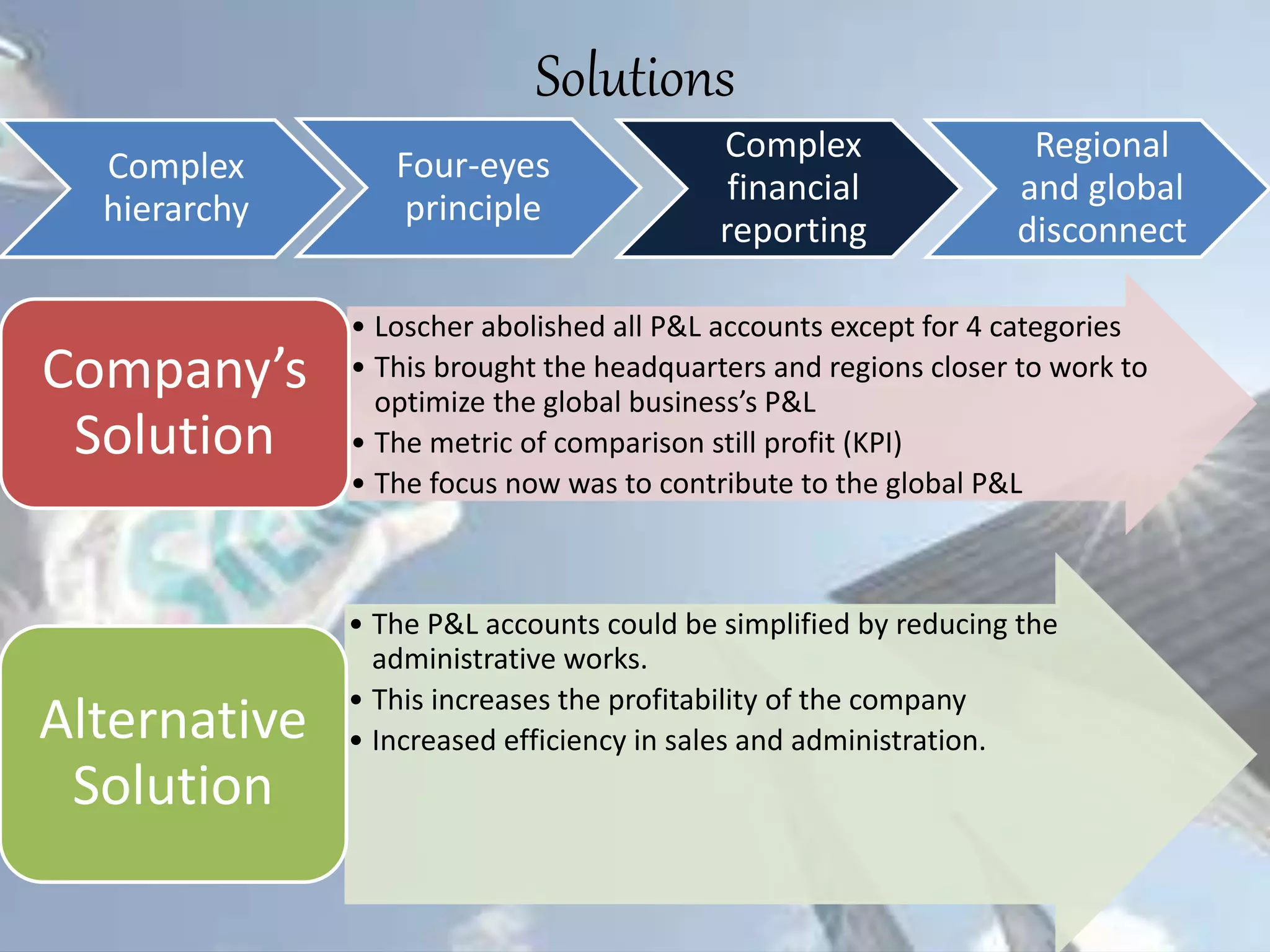 Solutions

Complex hierarchy

Four-eyes principle

Complex financial reporting

Regional and global disconnect

Company's Solution

• Loscher abolished all P&L accounts except for 4 categories
• This brought the headquarters and regions closer to work to optimize the global business's P&L
• The metric of comparison still profit (KPI)
• The focus now was to contribute to the global P&L

Alternative Solution

• The P&L accounts could be simplified by reducing the administrative works.
• This increases the profitability of the company
• Increased efficiency in sales and administration.